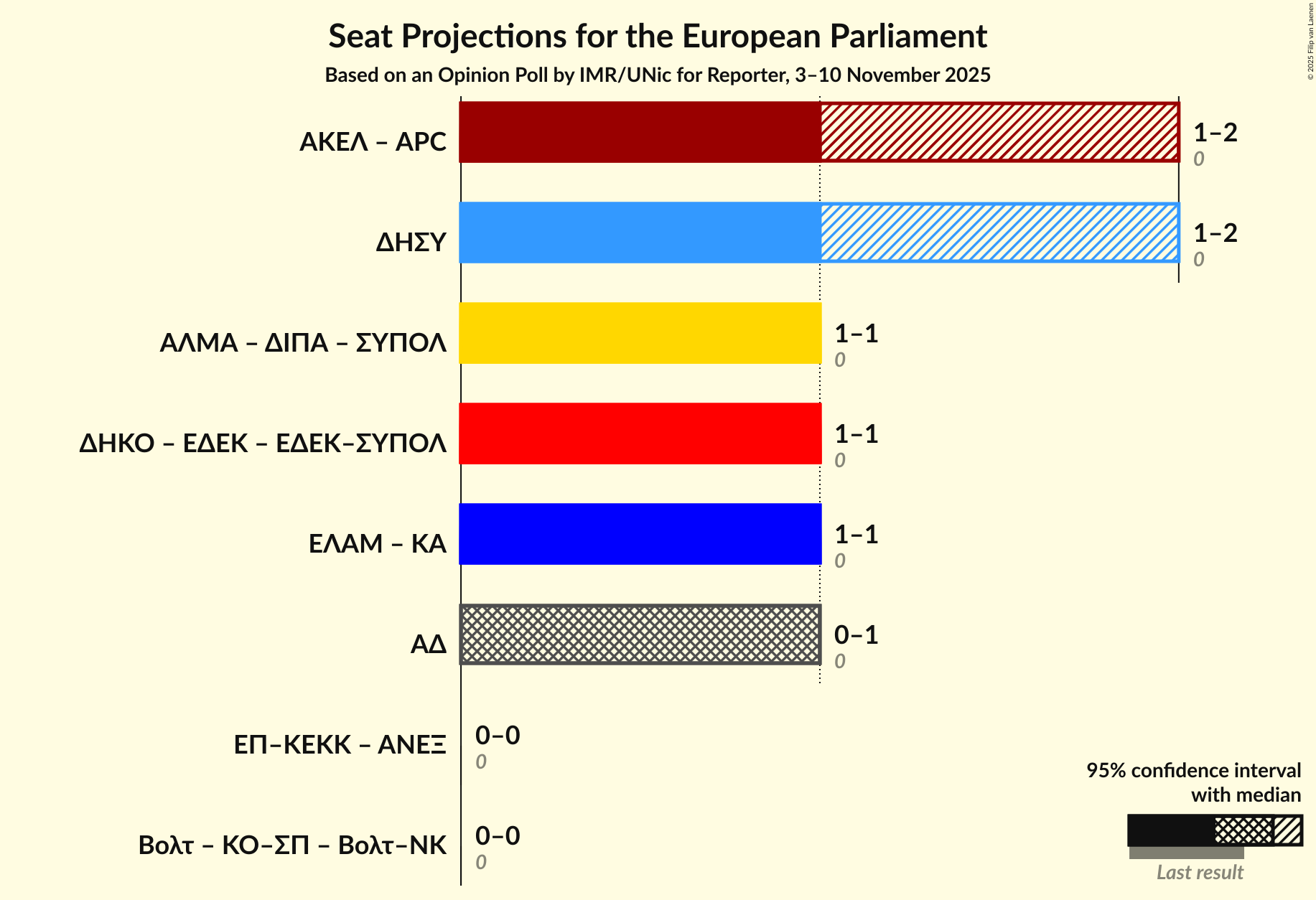 Seat Projections for the European Parliament
Based on an Opinion Poll by IMR/UNic for Reporter, 3–10 November 2025

© 2025 Filip van Laenen

ΑΚΕΛ – APC
1–2
0

ΔΗΣΥ
1–2
0

ΑΛΜΑ – ΔΙΠΑ – ΣΥΠΟΛ
1–1
0

ΔΗΚΟ – ΕΔΕΚ – ΕΔΕΚ–ΣΥΠΟΛ
1–1
0

ΕΛΑΜ – ΚΑ
1–1
0

ΑΔ
0–1
0

ΕΠ–ΚΕΚΚ – ΑΝΕΞ
0–0
0

Βολτ – ΚΟ–ΣΠ – Βολτ–ΝΚ
0–0
0

95% confidence interval with median

Last result